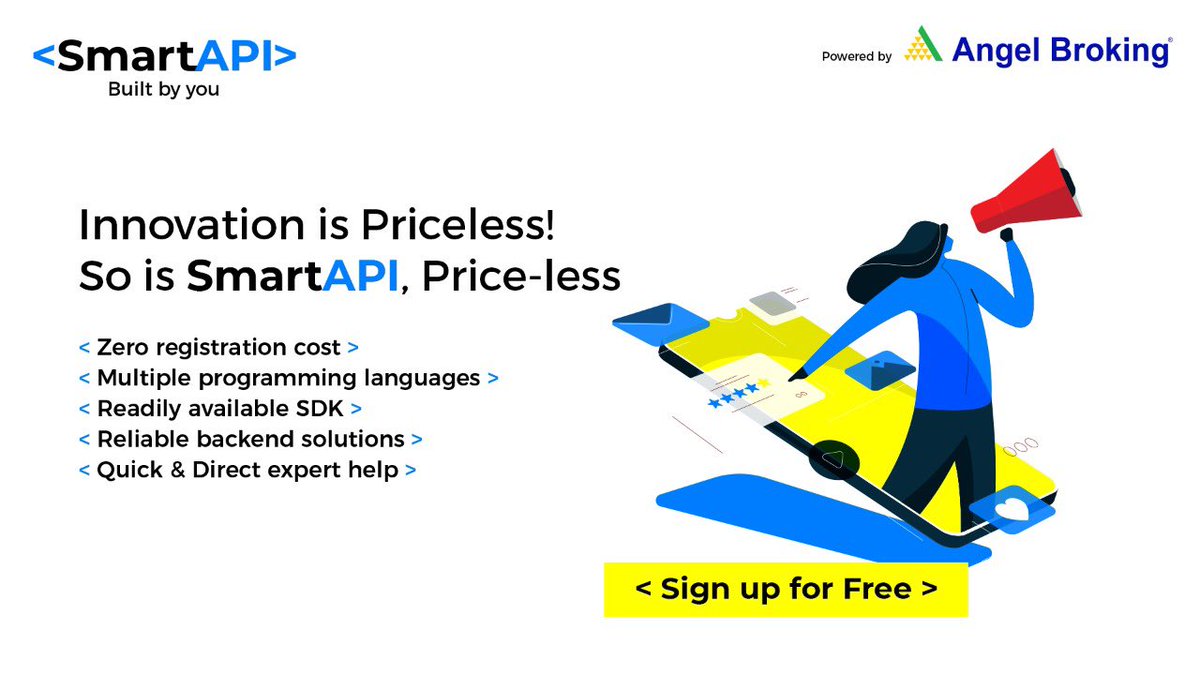 <SmartAPI>
Built by you

Powered by Angel Broking®

Innovation is Priceless!
So is SmartAPI, Price-less

< Zero registration cost >
< Multiple programming languages >
< Readily available SDK >
< Reliable backend solutions >
< Quick & Direct expert help >

< Sign up for Free >